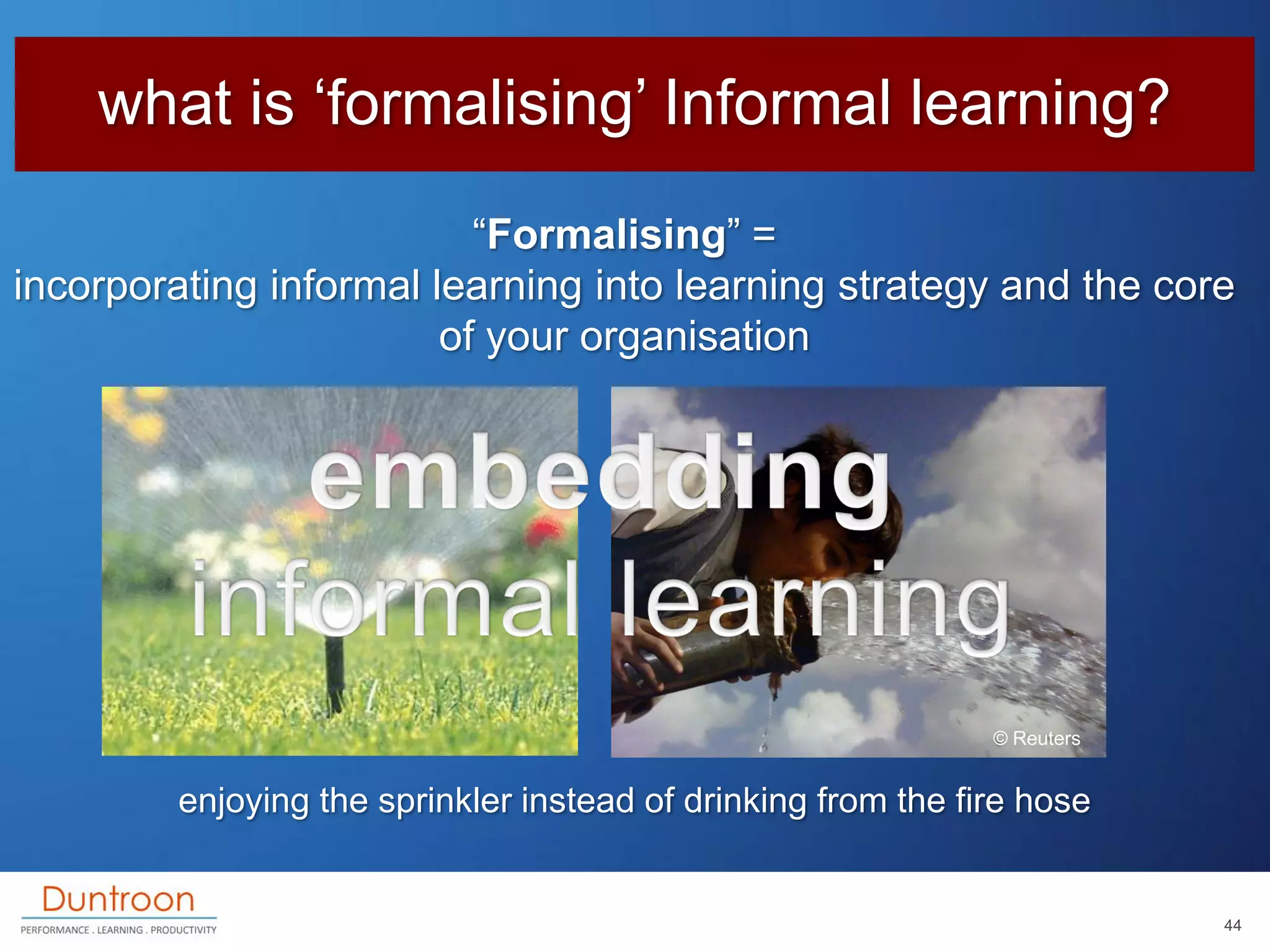 what is ‘formalising’ Informal learning?

“Formalising” =
incorporating informal learning into learning strategy and the core of your organisation

embedding
informal learning

© Reuters

enjoying the sprinkler instead of drinking from the fire hose

Duntroon
PERFORMANCE . LEARNING . PRODUCTIVITY

44